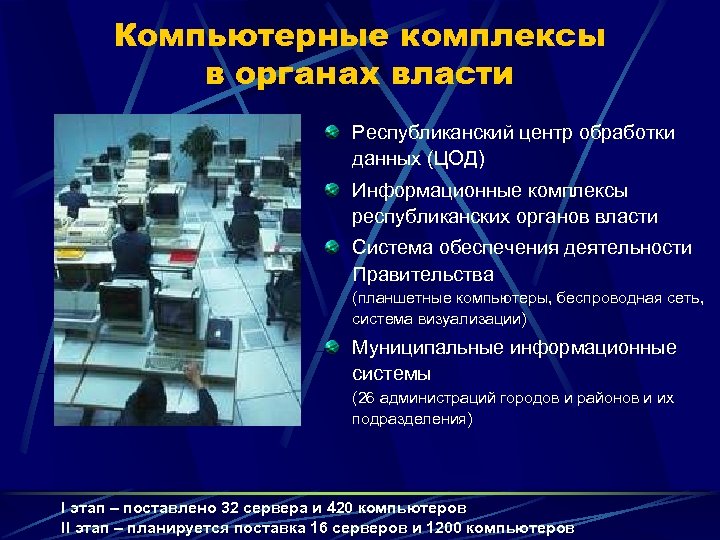 Компьютерные комплексы в органах власти

Республиканский центр обработки данных (ЦОД)

Информационные комплексы республиканских органов власти

Система обеспечения деятельности Правительства
(планшетные компьютеры, беспроводная сеть, система визуализации)

Муниципальные информационные системы
(26 администраций городов и районов и их подразделения)

I этап – поставлено 32 сервера и 420 компьютеров
II этап – планируется поставка 16 серверов и 1200 компьютеров